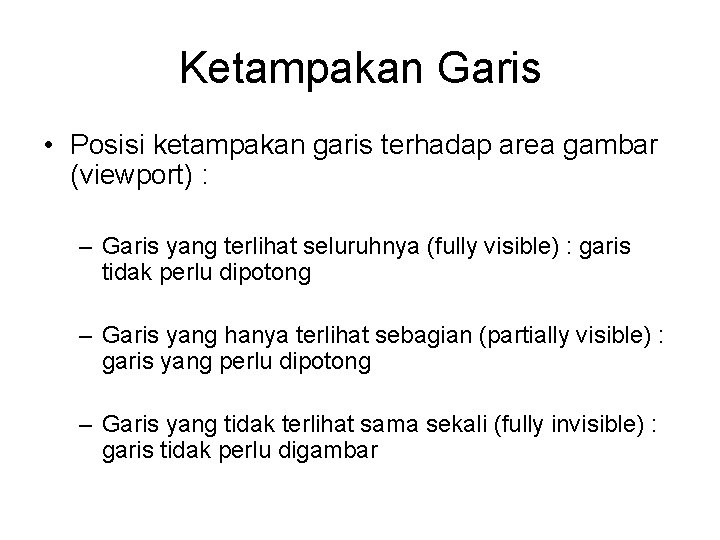 Ketampakan Garis

• Posisi ketampakan garis terhadap area gambar (viewport) :

– Garis yang terlihat seluruhnya (fully visible) : garis tidak perlu dipotong

– Garis yang hanya terlihat sebagian (partially visible) : garis yang perlu dipotong

– Garis yang tidak terlihat sama sekali (fully invisible) : garis tidak perlu digambar